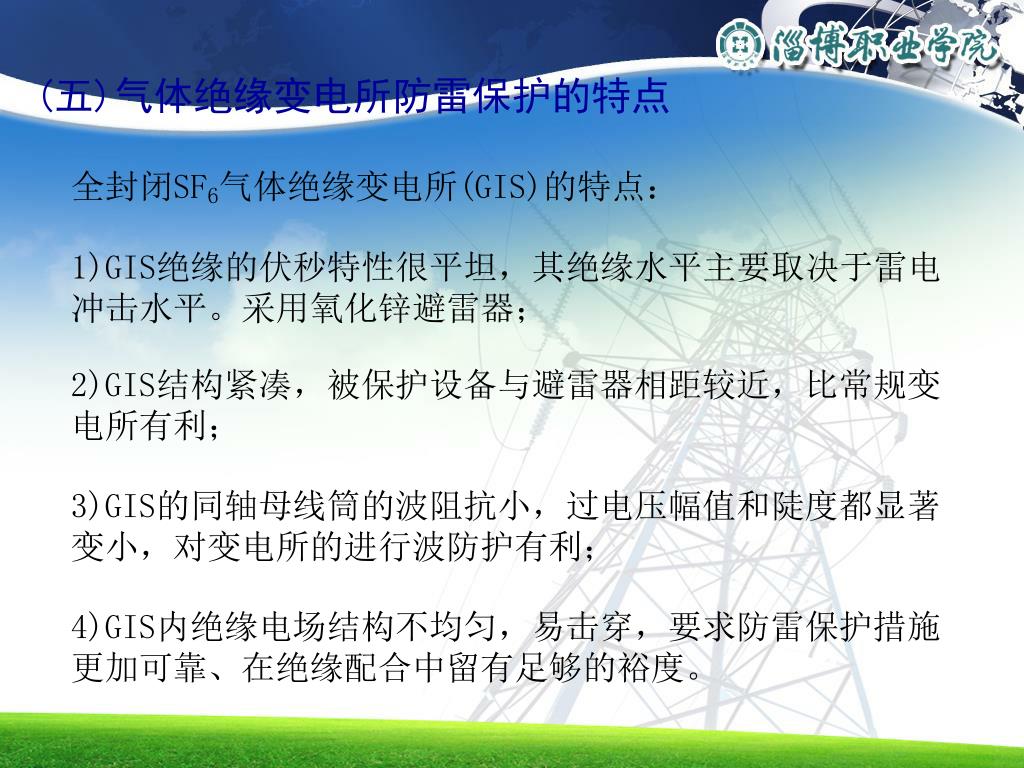 淄博职业学院

(五)气体绝缘变电所防雷保护的特点

全封闭$SF_6$气体绝缘变电所(GIS)的特点：

1)GIS绝缘的伏秒特性很平坦，其绝缘水平主要取决于雷电冲击水平。采用氧化锌避雷器；

2)GIS结构紧凑，被保护设备与避雷器相距较近，比常规变电所有利；

3)GIS的同轴母线筒的波阻抗小，过电压幅值和陡度都显著变小，对变电所的进行波防护有利；

4)GIS内绝缘电场结构不均匀，易击穿，要求防雷保护措施更加可靠、在绝缘配合中留有足够的裕度。